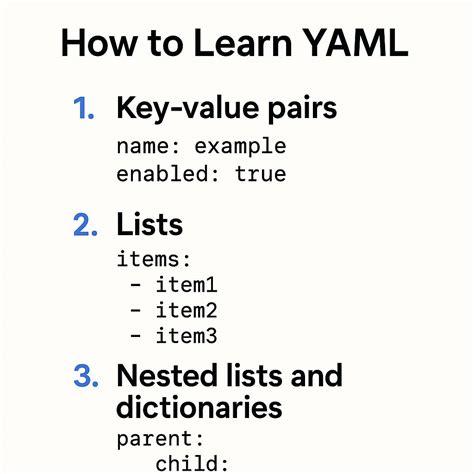 How to Learn YAML

1. Key-value pairs

name: example
enabled: true

2. Lists

items:
 - item1
 - item2
 - item3

3. Nested lists and dictionaries

parent:
   child: